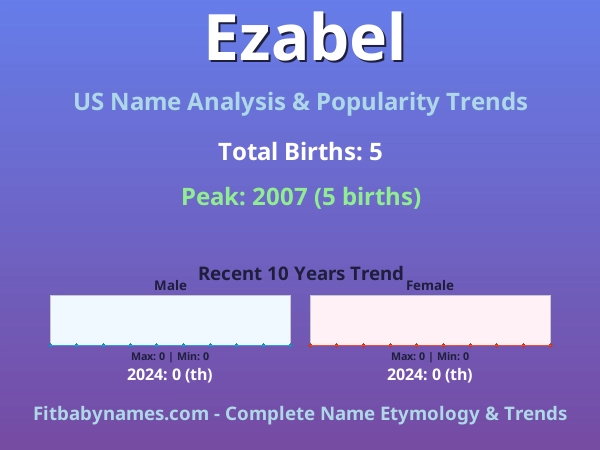 Ezabel

US Name Analysis & Popularity Trends

Total Births: 5

Peak: 2007 (5 births)

Recent 10 Years Trend

Male

Max: 0 | Min: 0

2024: 0 (th)

Female

Max: 0 | Min: 0

2024: 0 (th)

Fitbabynames.com - Complete Name Etymology & Trends